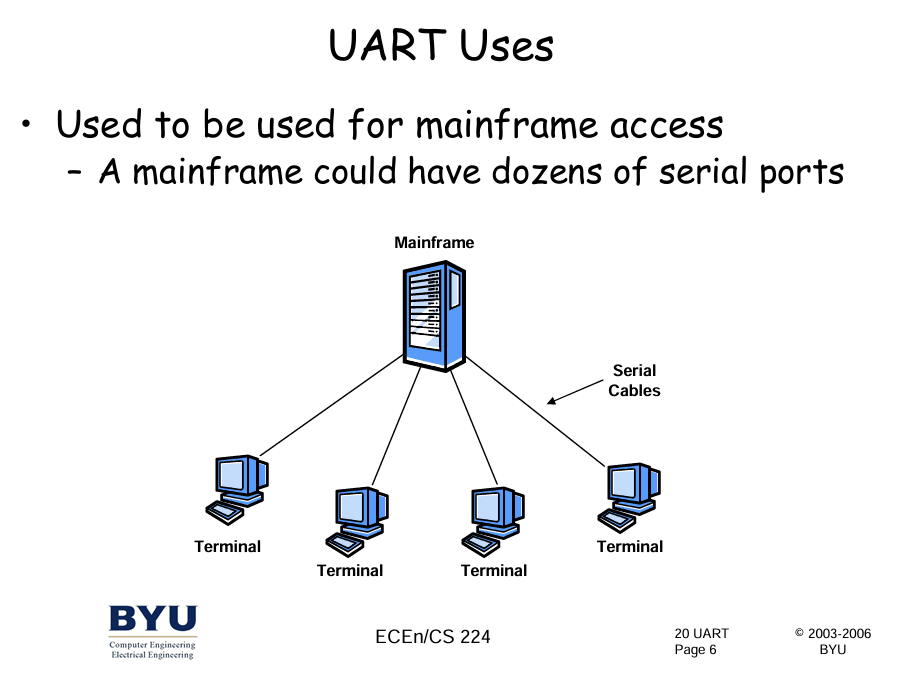 UART Uses

• Used to be used for mainframe access
– A mainframe could have dozens of serial ports

Mainframe

Serial Cables

Terminal

Terminal

Terminal

Terminal

BYU
Computer Engineering
Electrical Engineering

ECEn/CS 224

20 UART
Page 6

© 2003-2006
BYU